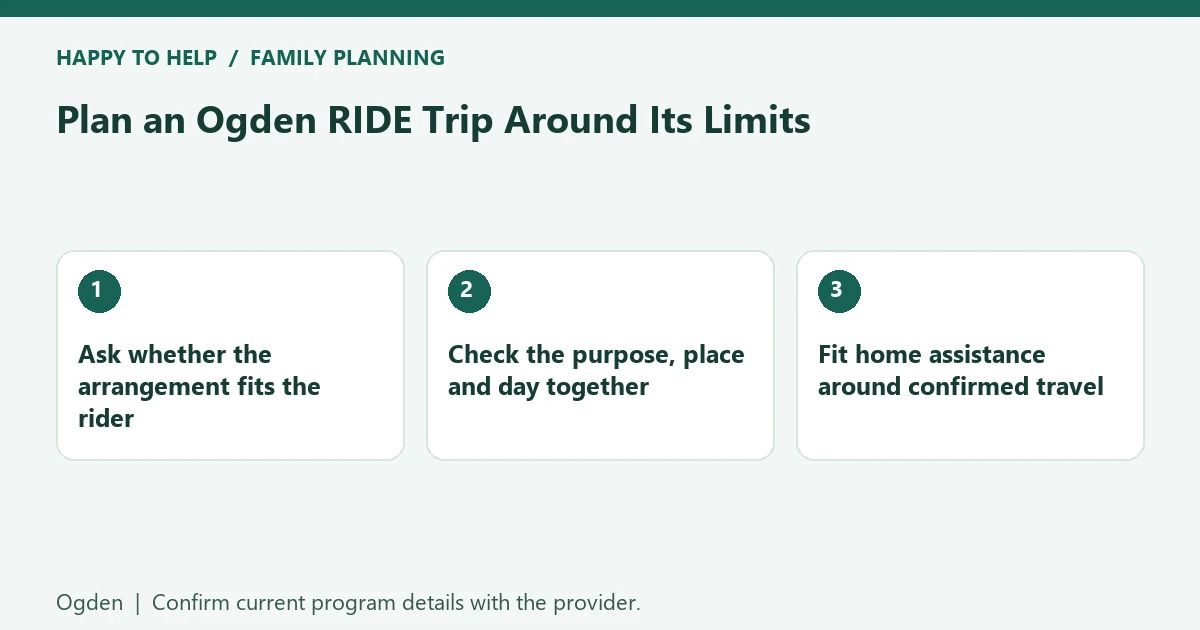 HAPPY TO HELP / FAMILY PLANNING

Plan an Ogden RIDE Trip Around Its Limits

1

Ask whether the arrangement fits the rider

2

Check the purpose, place and day together

3

Fit home assistance around confirmed travel

Ogden | Confirm current program details with the provider.